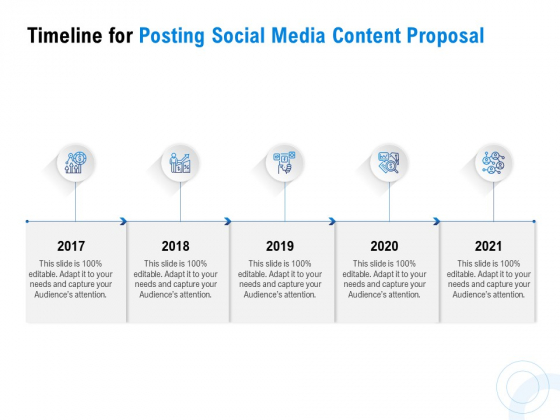 Timeline for Posting Social Media Content Proposal

2017

This slide is 100% editable. Adapt it to your needs and capture your Audience's attention.

2018

This slide is 100% editable. Adapt it to your needs and capture your Audience's attention.

2019

This slide is 100% editable. Adapt it to your needs and capture your Audience's attention.

2020

This slide is 100% editable. Adapt it to your needs and capture your Audience's attention.

2021

This slide is 100% editable. Adapt it to your needs and capture your Audience's attention.